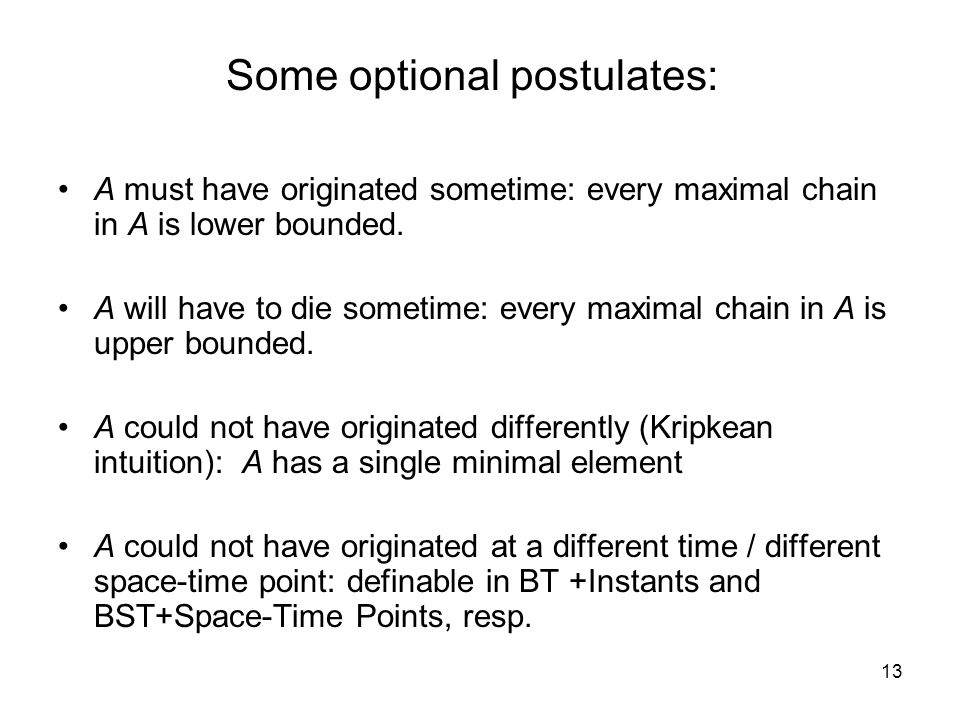 Some optional postulates:

• A must have originated sometime: every maximal chain in A is lower bounded.

• A will have to die sometime: every maximal chain in A is upper bounded.

• A could not have originated differently (Kripkean intuition): A has a single minimal element

• A could not have originated at a different time / different space-time point: definable in BT +Instants and BST+Space-Time Points, resp.

13